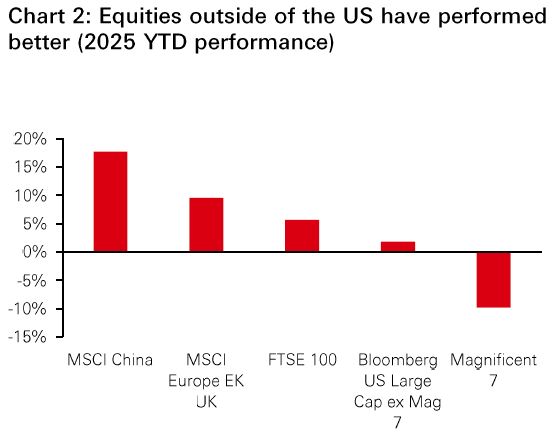 Chart 2: Equities outside of the US have performed better (2025 YTD performance)

20%
15%
10%
5%
0%
-5%
-10%
-15%

MSCI China
MSCI Europe EK UK
FTSE 100
Bloomberg US Large Cap ex Mag 7
Magnificent 7